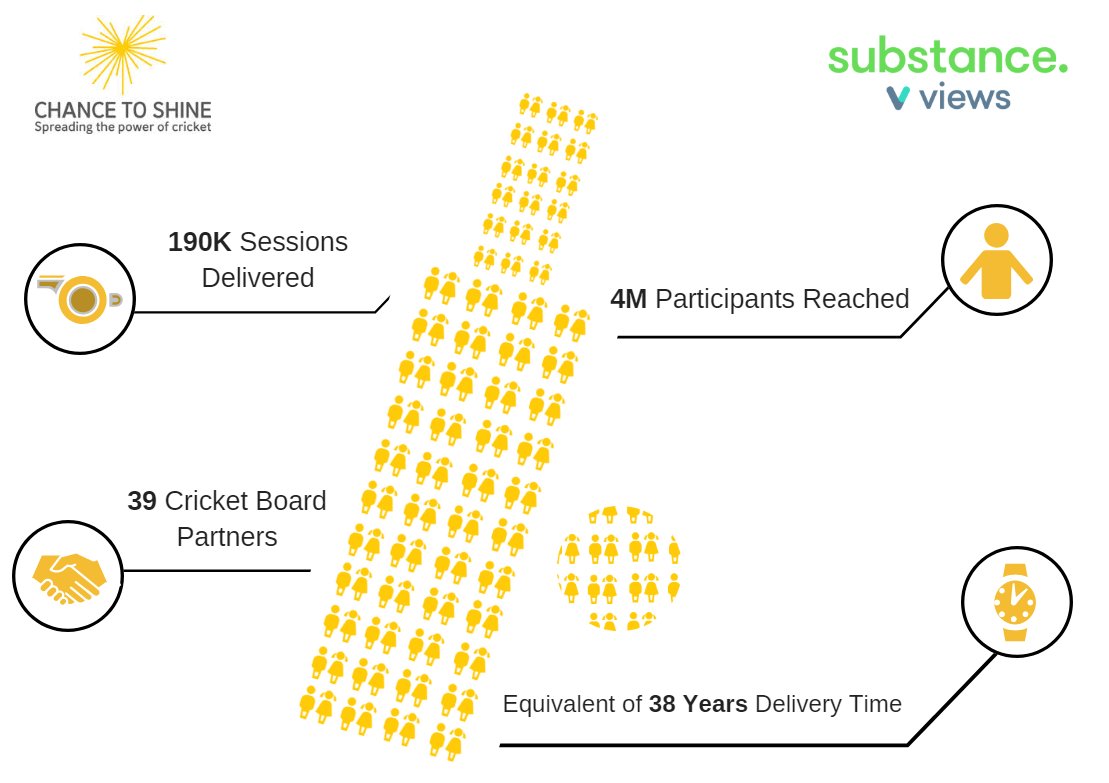 CHANCE TO SHINE
Spreading the power of cricket

substance.
views

190K Sessions Delivered

4M Participants Reached

39 Cricket Board Partners

Equivalent of 38 Years Delivery Time